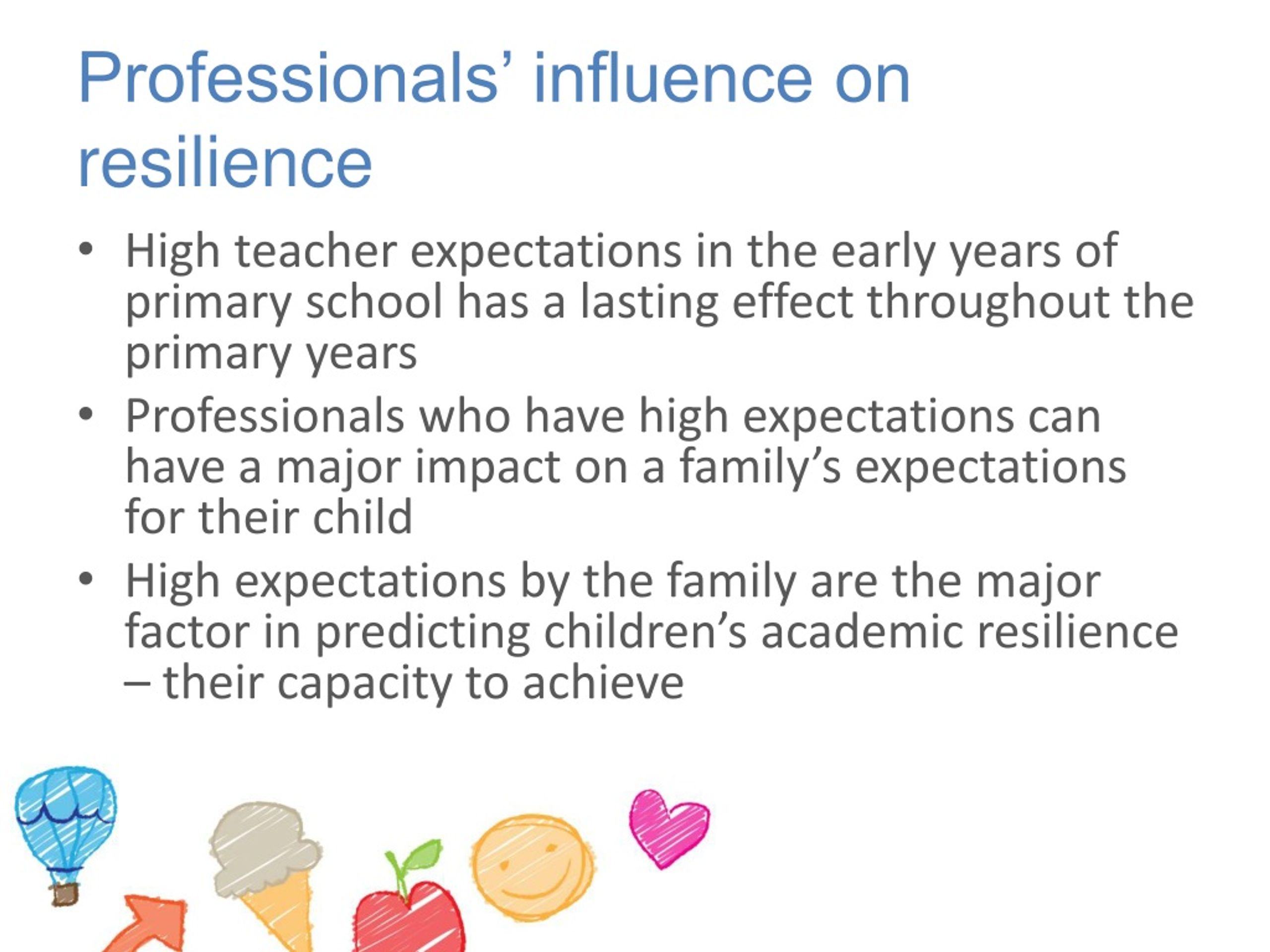 Professionals’ influence on resilience

• High teacher expectations in the early years of primary school has a lasting effect throughout the primary years

• Professionals who have high expectations can have a major impact on a family’s expectations for their child

• High expectations by the family are the major factor in predicting children’s academic resilience – their capacity to achieve